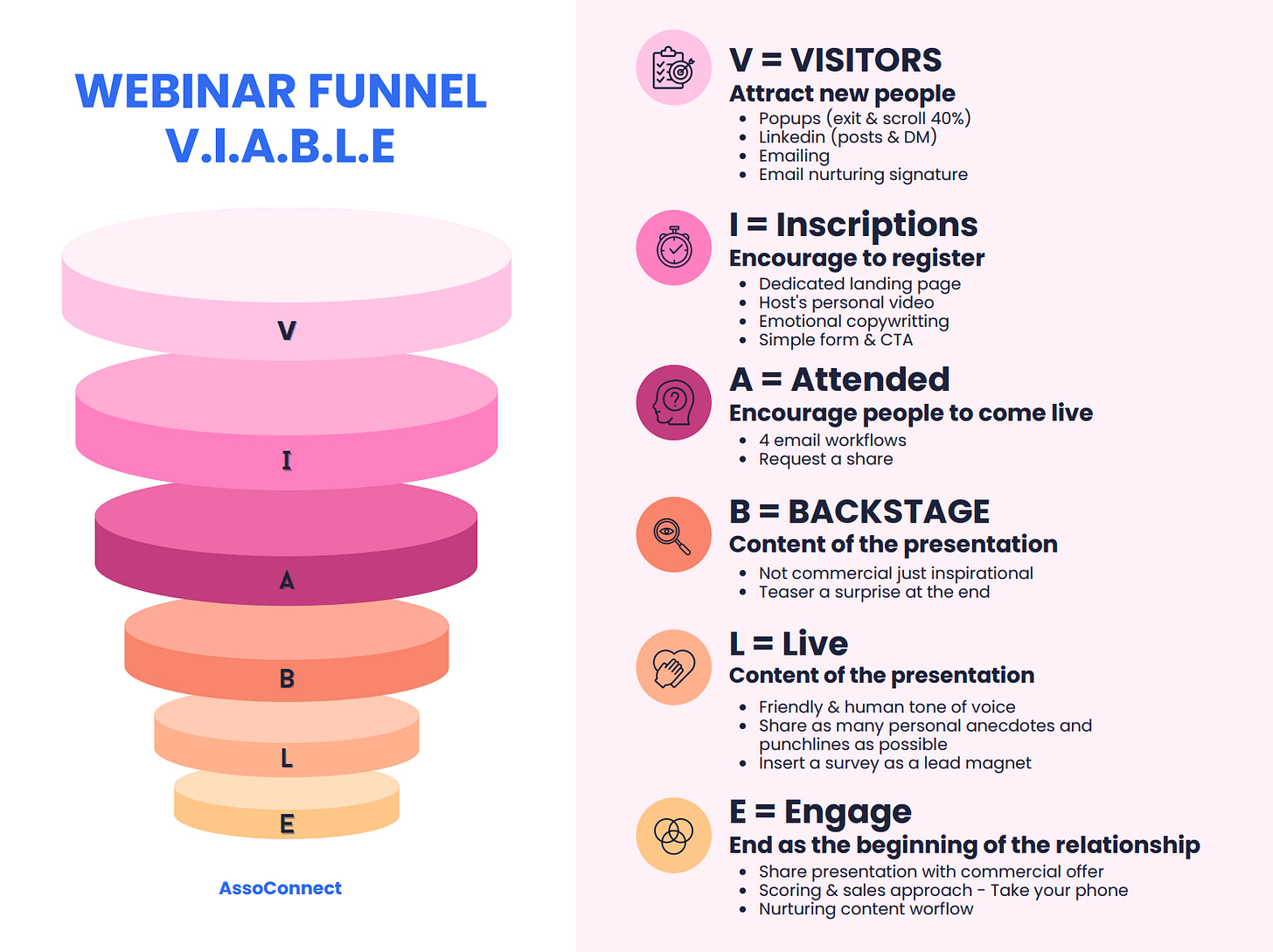 WEBINAR FUNNEL
V.I.A.B.L.E

V

I

A

B

L

E

AssoConnect

V = VISITORS
Attract new people
- Popups (exit & scroll 40%)
- Linkedin (posts & DM)
- Emailing
- Email nurturing signature

I = Inscriptions
Encourage to register
- Dedicated landing page
- Host's personal video
- Emotional copywritting
- Simple form & CTA

A = Attended
Encourage people to come live
- 4 email workflows
- Request a share

B = BACKSTAGE
Content of the presentation
- Not commercial just inspirational
- Teaser a surprise at the end

L = Live
Content of the presentation
- Friendly & human tone of voice
- Share as many personal anecdotes and punchlines as possible
- Insert a survey as a lead magnet

E = Engage
End as the beginning of the relationship
- Share presentation with commercial offer
- Scoring & sales approach - Take your phone
- Nurturing content worflow